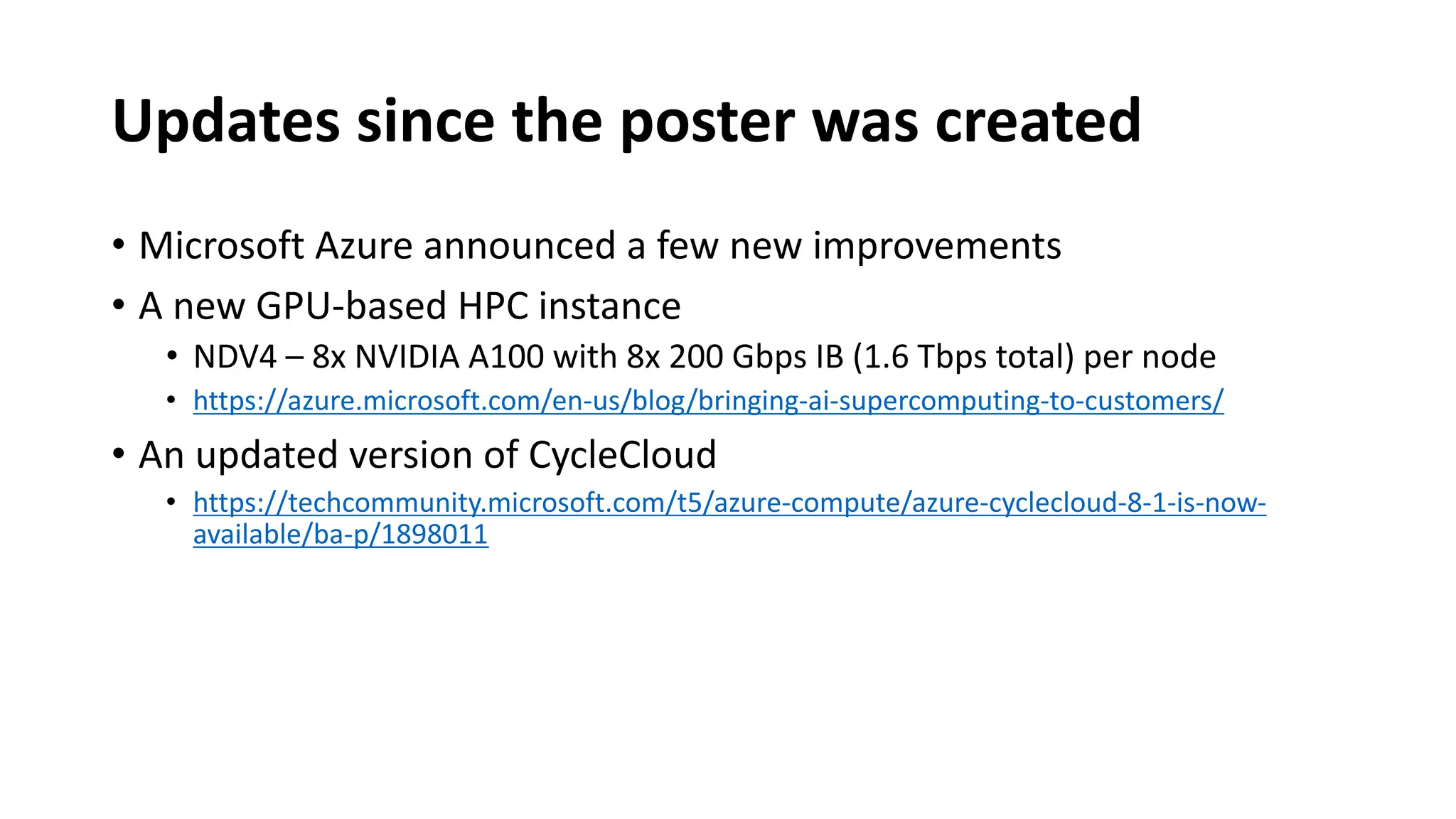 Updates since the poster was created

• Microsoft Azure announced a few new improvements
• A new GPU-based HPC instance
  • NDV4 – 8x NVIDIA A100 with 8x 200 Gbps IB (1.6 Tbps total) per node
  • https://azure.microsoft.com/en-us/blog/bringing-ai-supercomputing-to-customers/
• An updated version of CycleCloud
  • https://techcommunity.microsoft.com/t5/azure-compute/azure-cyclecloud-8-1-is-now-available/ba-p/1898011